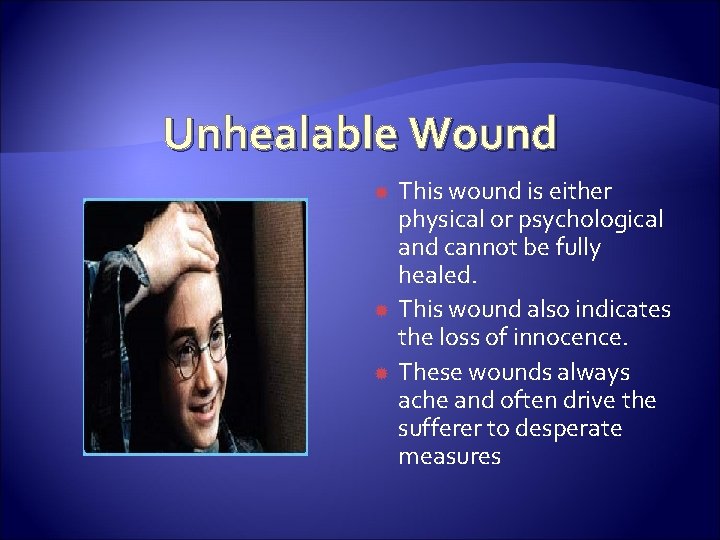 Unhealable Wound

This wound is either physical or psychological and cannot be fully healed.

This wound also indicates the loss of innocence.

These wounds always ache and often drive the sufferer to desperate measures